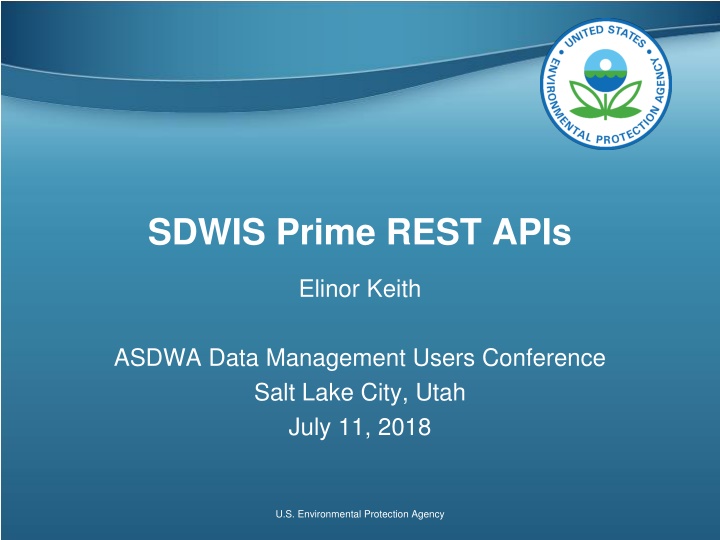 UNITED STATES ENVIRONMENTAL PROTECTION AGENCY

SDWIS Prime REST APIs

Elinor Keith

ASDWA Data Management Users Conference
Salt Lake City, Utah
July 11, 2018

U.S. Environmental Protection Agency